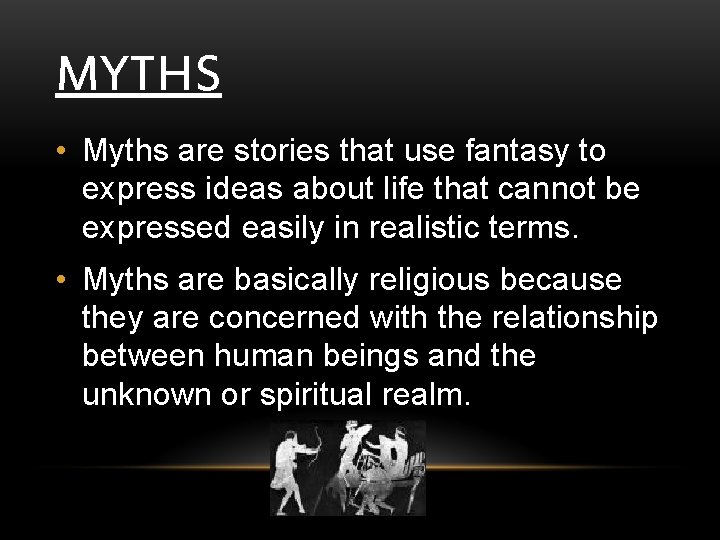 MYTHS

• Myths are stories that use fantasy to express ideas about life that cannot be expressed easily in realistic terms.

• Myths are basically religious because they are concerned with the relationship between human beings and the unknown or spiritual realm.